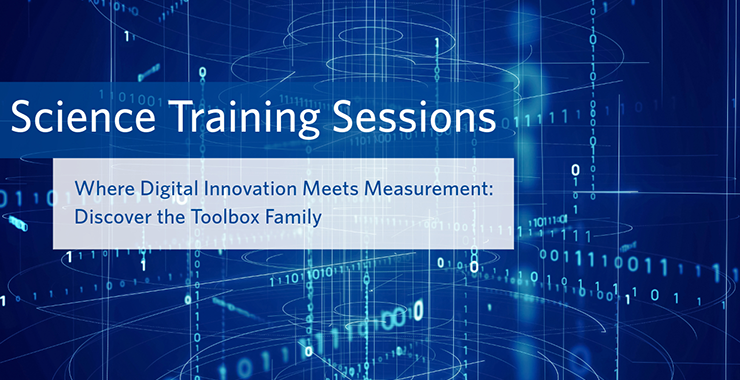 Science Training Sessions

Where Digital Innovation Meets Measurement: Discover the Toolbox Family